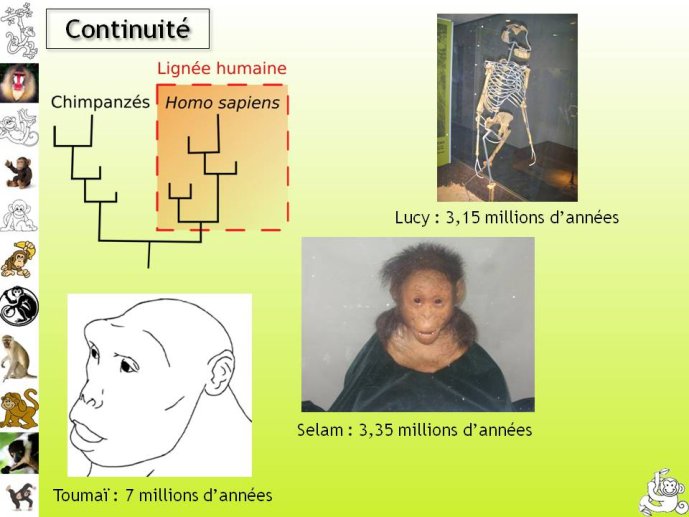 Continuité

Lignée humaine

Chimpanzés

Homo sapiens

Lucy : 3,15 millions d'années

Selam : 3,35 millions d'années

Toumaï : 7 millions d'années